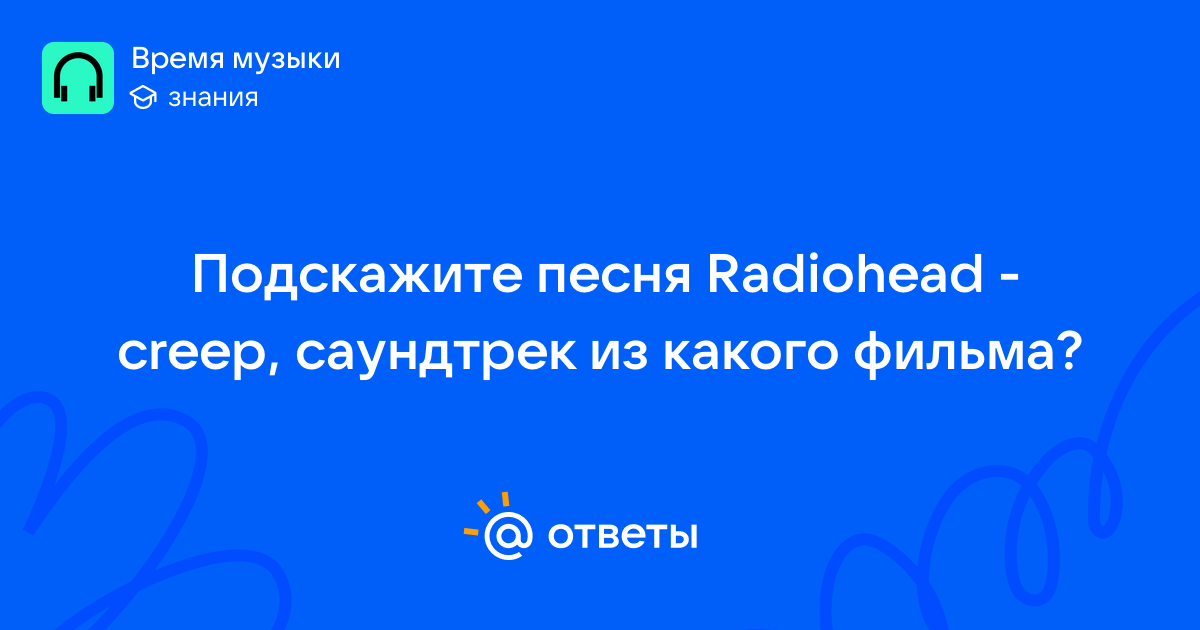 Время музыки
знания

Подскажите песня Radiohead - creep, саундтрек из какого фильма?

@ ответы